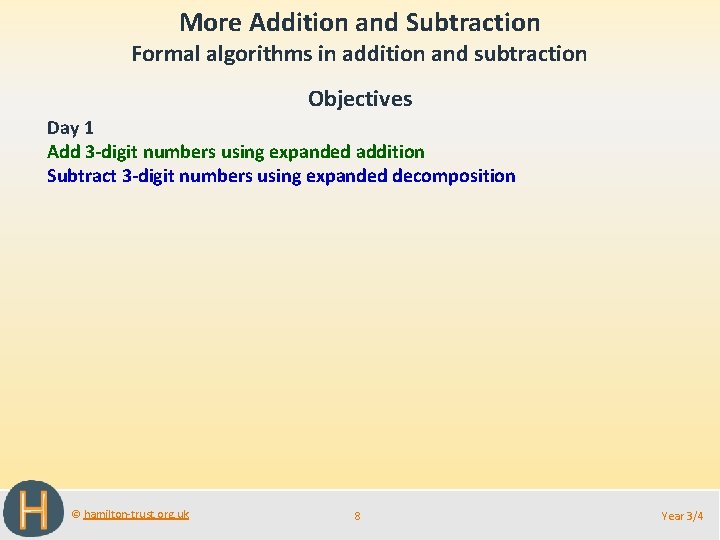 More Addition and Subtraction
Formal algorithms in addition and subtraction

Objectives

Day 1
Add 3-digit numbers using expanded addition
Subtract 3-digit numbers using expanded decomposition

H

© hamilton-trust.org.uk

8

Year 3/4